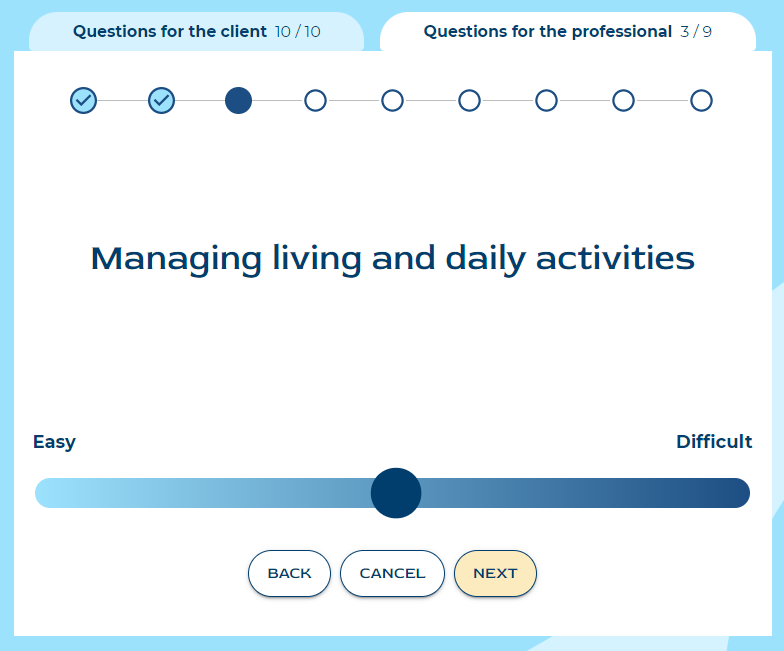 Questions for the client 10 / 10

Questions for the professional 3 / 9

Managing living and daily activities

Easy

Difficult

BACK

CANCEL

NEXT